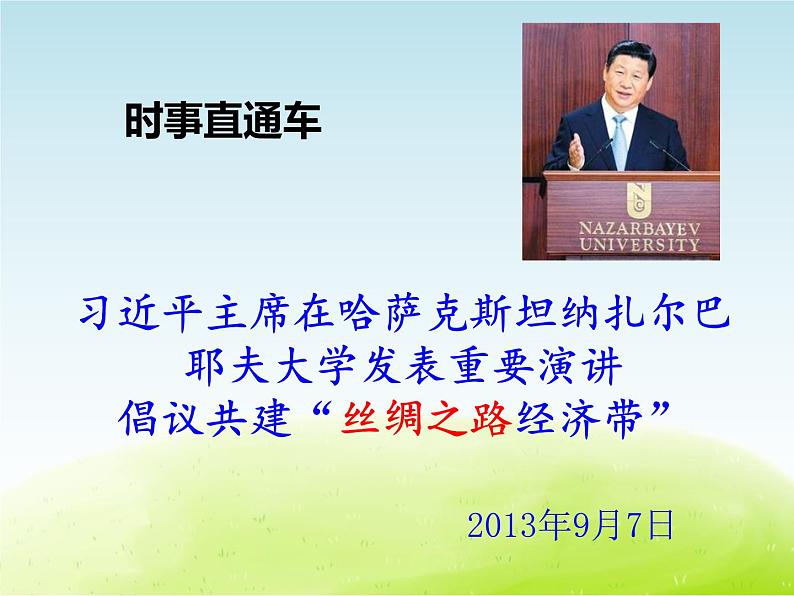 时事直通车

NAZARBAYEV UNIVERSITY

习近平主席在哈萨克斯坦纳扎尔巴耶夫大学发表重要演讲
倡议共建“丝绸之路经济带”

2013年9月7日